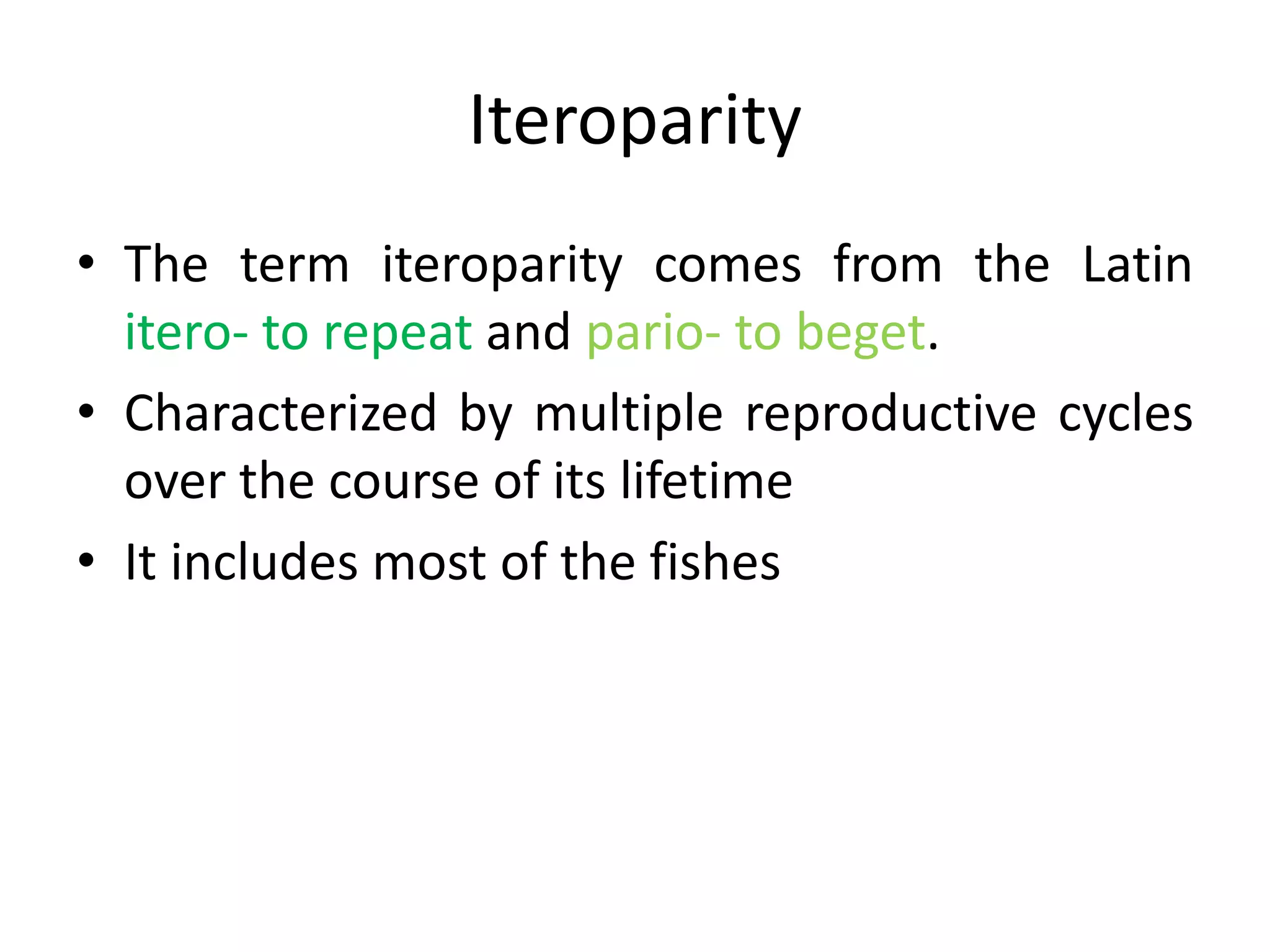 Iteroparity

• The term iteroparity comes from the Latin itero- to repeat and pario- to beget.

• Characterized by multiple reproductive cycles over the course of its lifetime

• It includes most of the fishes